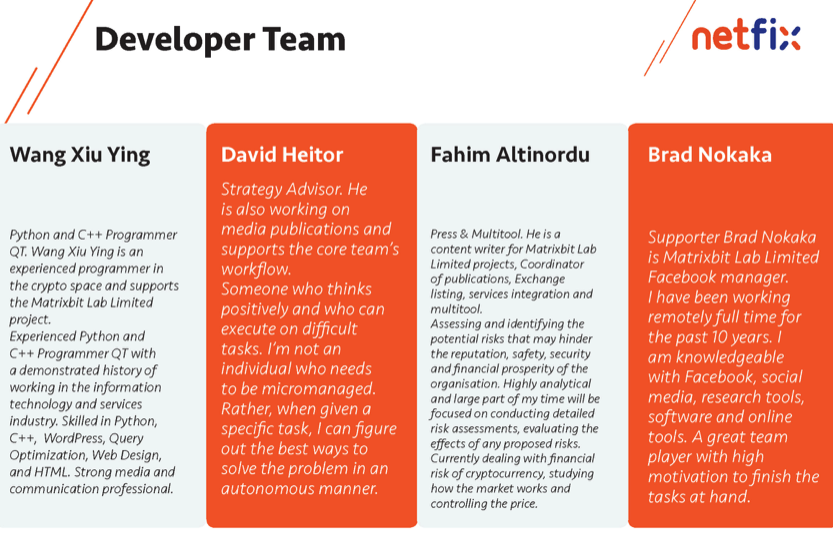 Developer Team

netfix

Wang Xiu Ying

Python and C++ Programmer QT. Wang Xiu Ying is an experienced programmer in the crypto space and supports the Matrixbit Lab Limited project.
Experienced Python and C++ Programmer QT with a demonstrated history of working in the information technology and services industry. Skilled in Python, C++, WordPress, Query Optimization, Web Design, and HTML. Strong media and communication professional.

David Heitor

Strategy Advisor. He is also working on media publications and supports the core team's workflow.
Someone who thinks positively and who can execute on difficult tasks. I'm not an individual who needs to be micromanaged. Rather, when given a specific task, I can figure out the best ways to solve the problem in an autonomous manner.

Fahim Altinordu

Press & Multitool. He is a content writer for Matrixbit Lab Limited projects, Coordinator of publications, Exchange listing, services integration and multitool.
Assessing and identifying the potential risks that may hinder the reputation, safety, security and financial prosperity of the organisation. Highly analytical and large part of my time will be focused on conducting detailed risk assessments, evaluating the effects of any proposed risks. Currently dealing with financial risk of cryptocurrency, studying how the market works and controlling the price.

Brad Nokaka

Supporter Brad Nokaka is Matrixbit Lab Limited Facebook manager.
I have been working remotely full time for the past 10 years. I am knowledgeable with Facebook, social media, research tools, software and online tools. A great team player with high motivation to finish the tasks at hand.